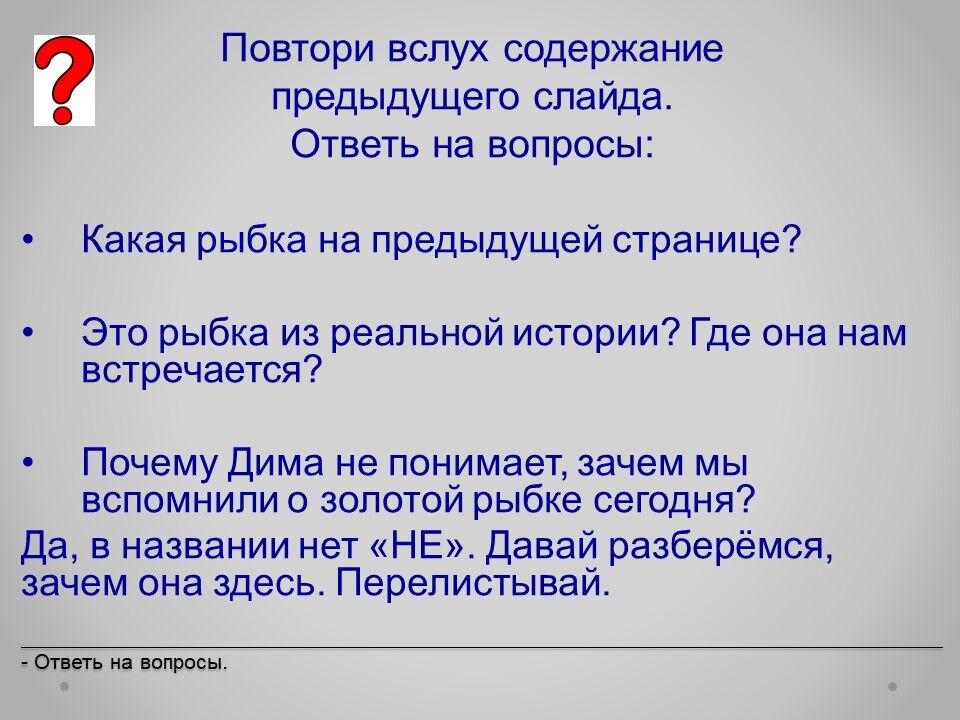 ?

Повтори вслух содержание предыдущего слайда.
Ответь на вопросы:

• Какая рыбка на предыдущей странице?

• Это рыбка из реальной истории? Где она нам встречается?

• Почему Дима не понимает, зачем мы вспомнили о золотой рыбке сегодня?

Да, в названии нет «НЕ». Давай разберёмся, зачем она здесь. Перелистывай.

- Ответь на вопросы.